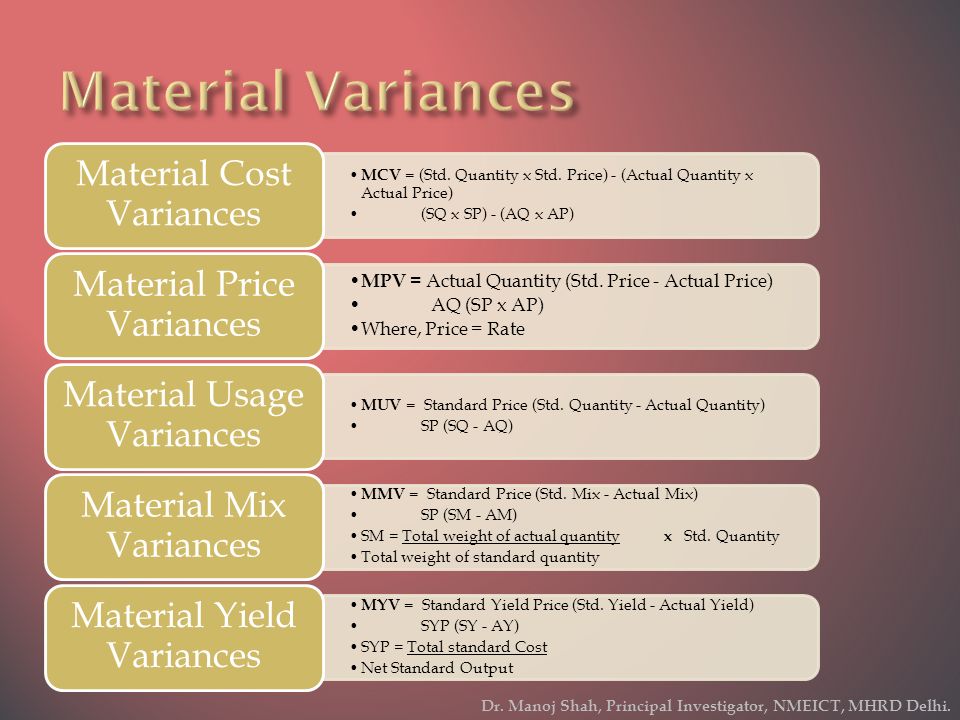 Material Variances

Material Cost Variances

• MCV = (Std. Quantity x Std. Price) - (Actual Quantity x Actual Price)
• (SQ x SP) - (AQ x AP)

Material Price Variances

• MPV = Actual Quantity (Std. Price - Actual Price)
• AQ (SP x AP)
• Where, Price = Rate

Material Usage Variances

• MUV = Standard Price (Std. Quantity - Actual Quantity)
• SP (SQ - AQ)

Material Mix Variances

• MMV = Standard Price (Std. Mix - Actual Mix)
• SP (SM - AM)
• SM = Total weight of actual quantity x Std. Quantity
• Total weight of standard quantity

Material Yield Variances

• MYV = Standard Yield Price (Std. Yield - Actual Yield)
• SYP (SY - AY)
• SYP = Total standard Cost
• Net Standard Output

Dr. Manoj Shah, Principal Investigator, NMEICT, MHRD Delhi.